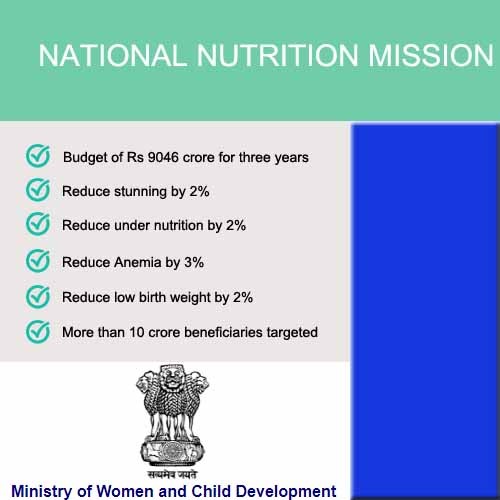 NATIONAL NUTRITION MISSION

Budget of Rs 9046 crore for three years

Reduce stunning by 2%

Reduce under nutrition by 2%

Reduce Anemia by 3%

Reduce low birth weight by 2%

More than 10 crore beneficiaries targeted

सत्यमेव जयते

Ministry of Women and Child Development